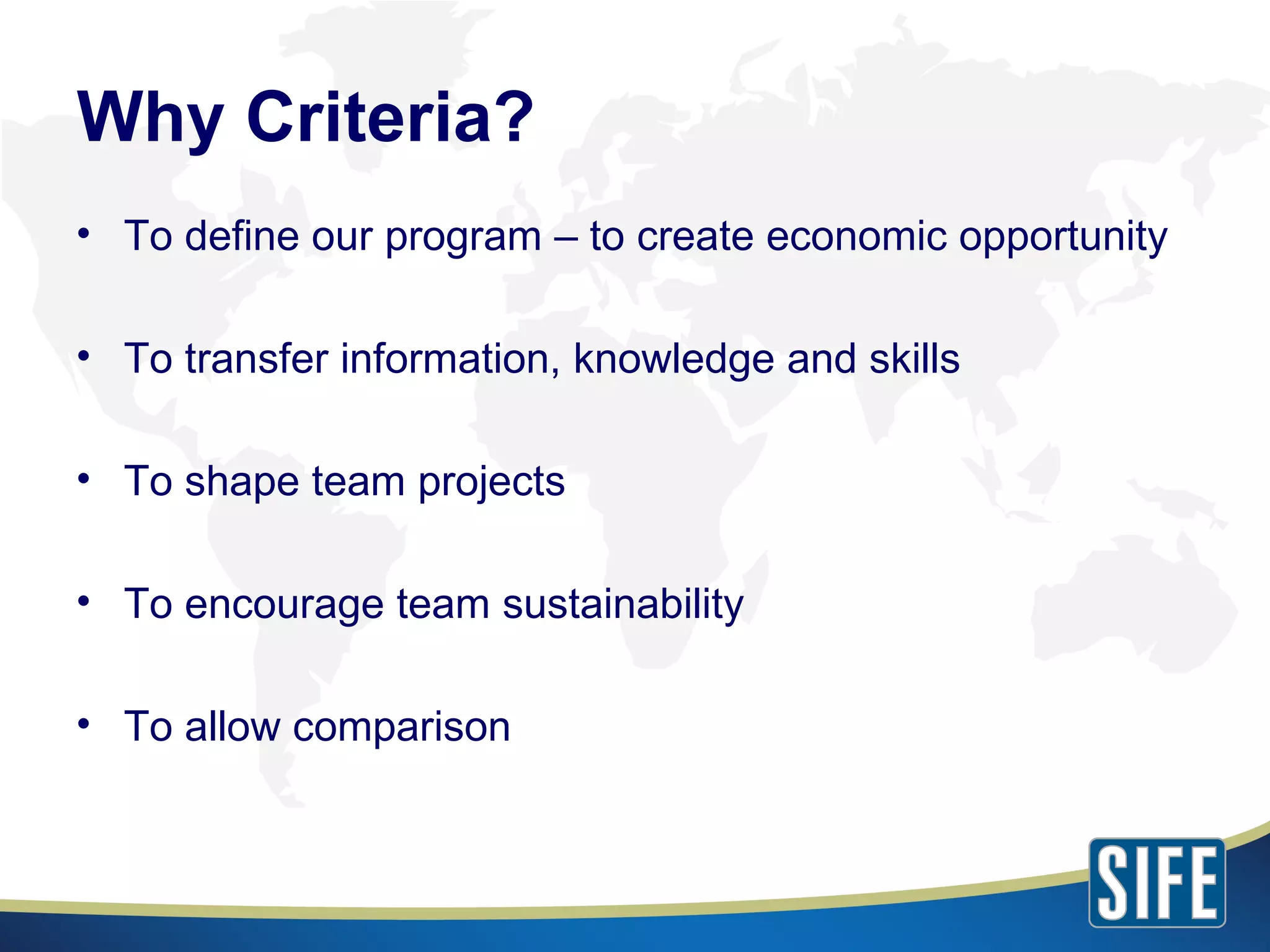 Why Criteria?

• To define our program – to create economic opportunity

• To transfer information, knowledge and skills

• To shape team projects

• To encourage team sustainability

• To allow comparison

SIFE